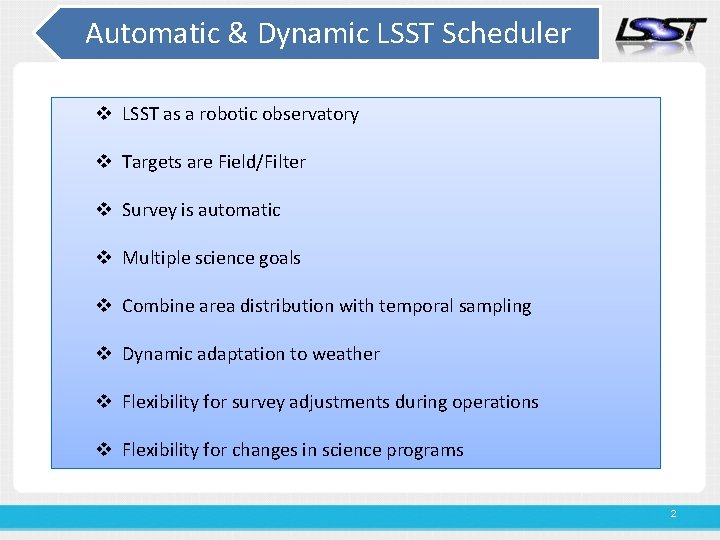 Automatic & Dynamic LSST Scheduler

LSST

❖ LSST as a robotic observatory

❖ Targets are Field/Filter

❖ Survey is automatic

❖ Multiple science goals

❖ Combine area distribution with temporal sampling

❖ Dynamic adaptation to weather

❖ Flexibility for survey adjustments during operations

❖ Flexibility for changes in science programs

2